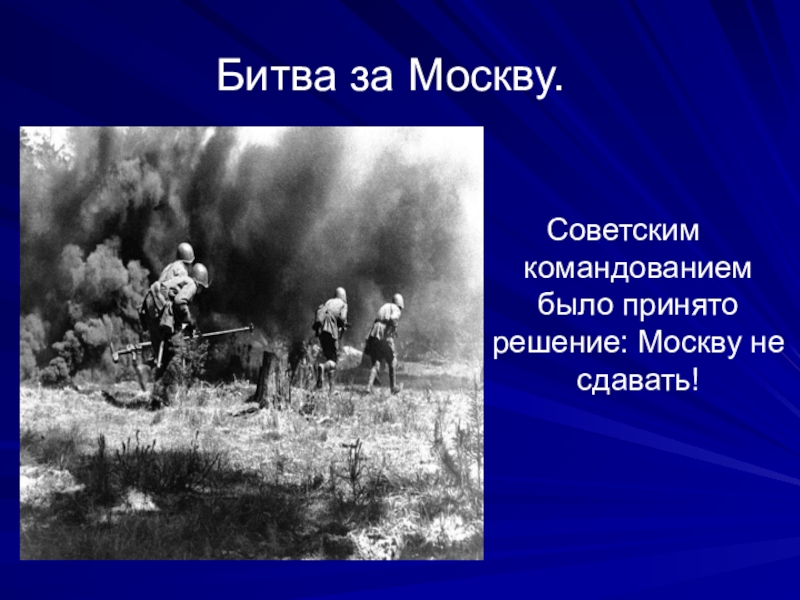 Битва за Москву.

Советским командованием было принято решение: Москву не сдавать!